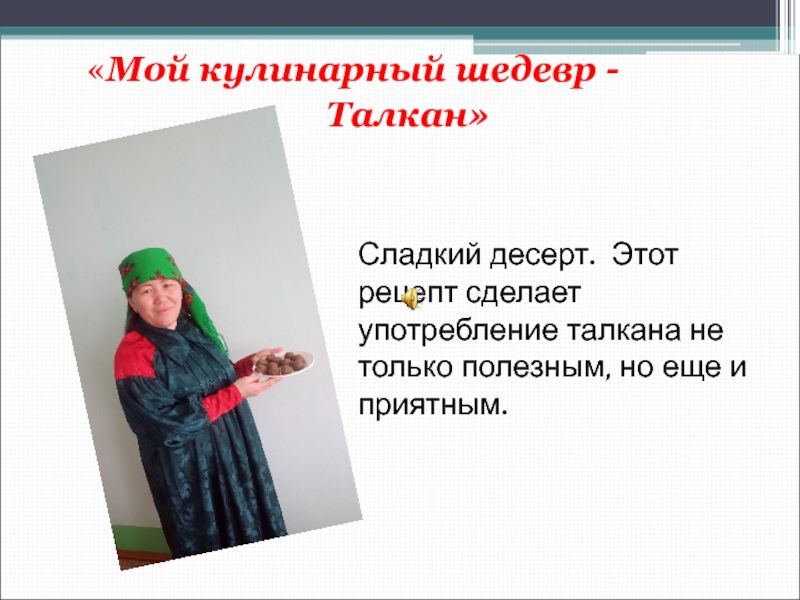 «Мой кулинарный шедевр - Талкан»

Сладкий десерт. Этот рецепт сделает употребление талкана не только полезным, но еще и приятным.